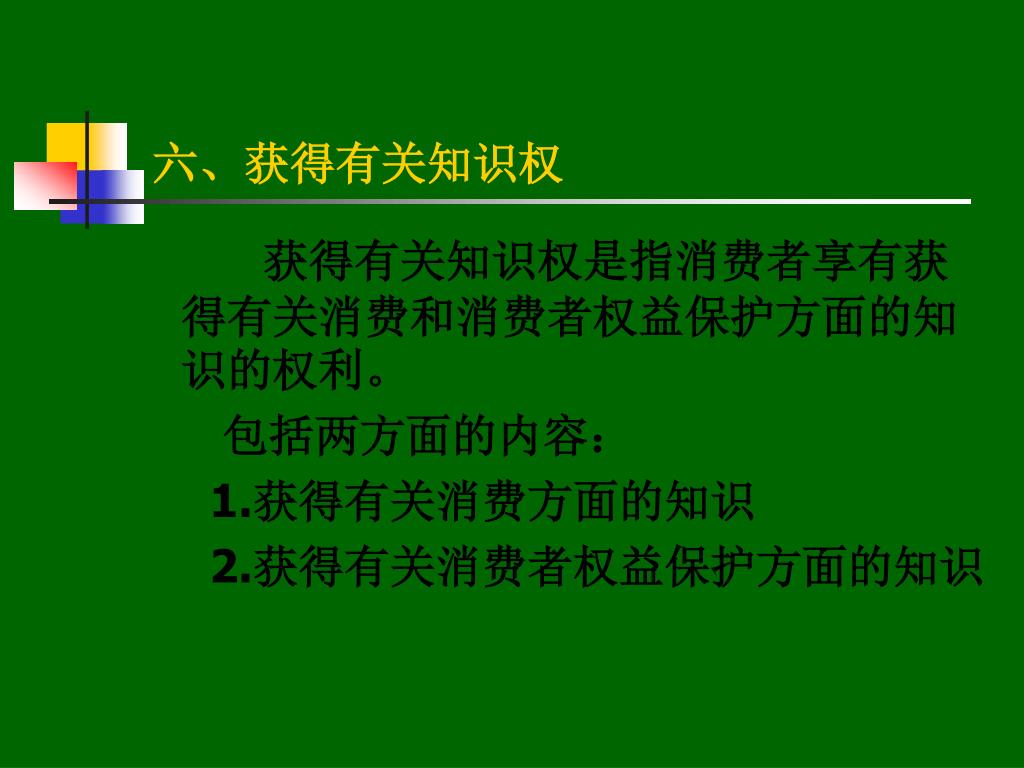 六、获得有关知识权

获得有关知识权是指消费者享有获得有关消费和消费者权益保护方面的知识的权利。

包括两方面的内容：

1.获得有关消费方面的知识

2.获得有关消费者权益保护方面的知识